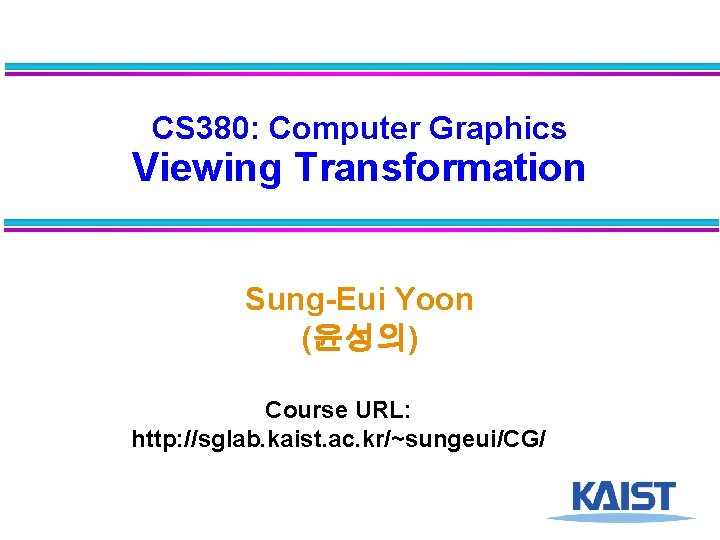 CS380: Computer Graphics
Viewing Transformation

Sung-Eui Yoon
(윤성의)

Course URL:
http://sglab.kaist.ac.kr/~sungeui/CG/

KAIST